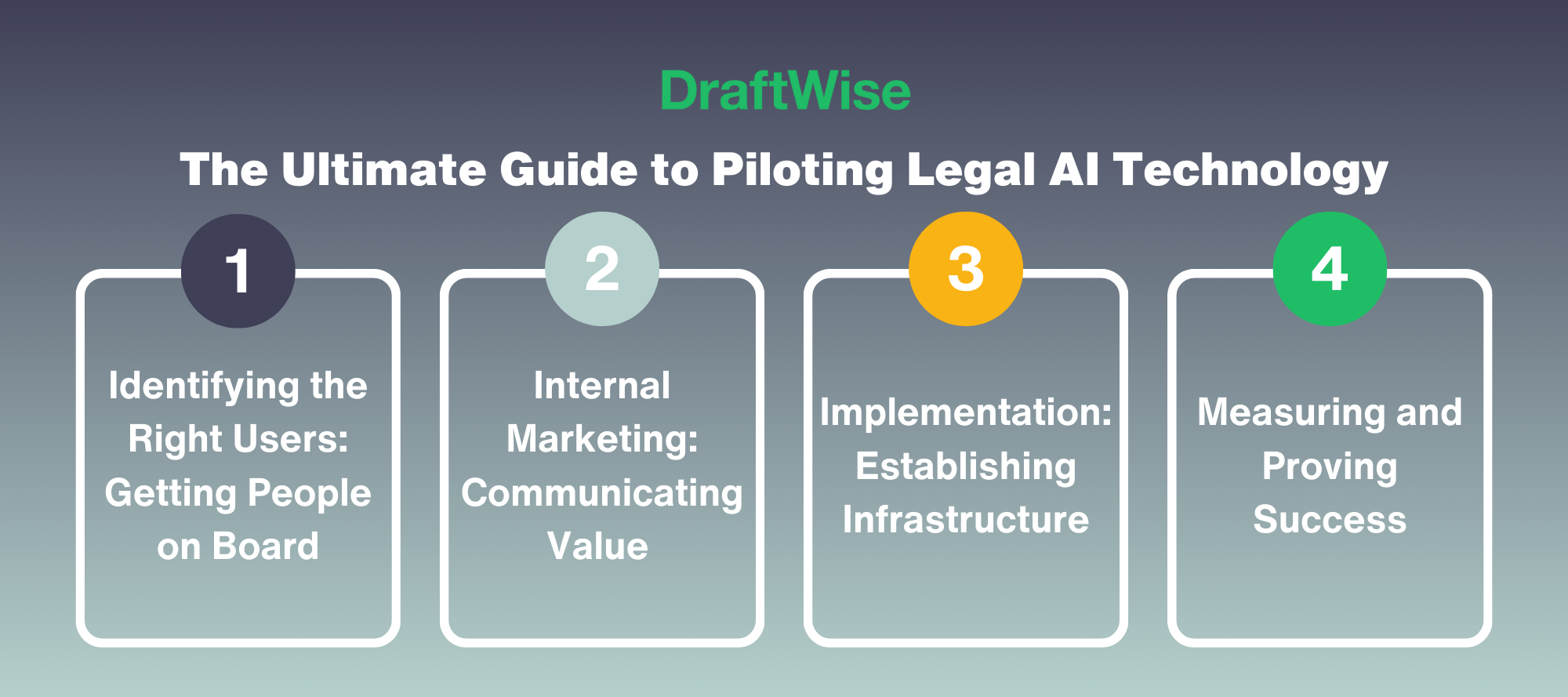 DraftWise

The Ultimate Guide to Piloting Legal AI Technology

1

Identifying the Right Users: Getting People on Board

2

Internal Marketing: Communicating Value

3

Implementation: Establishing Infrastructure

4

Measuring and Proving Success